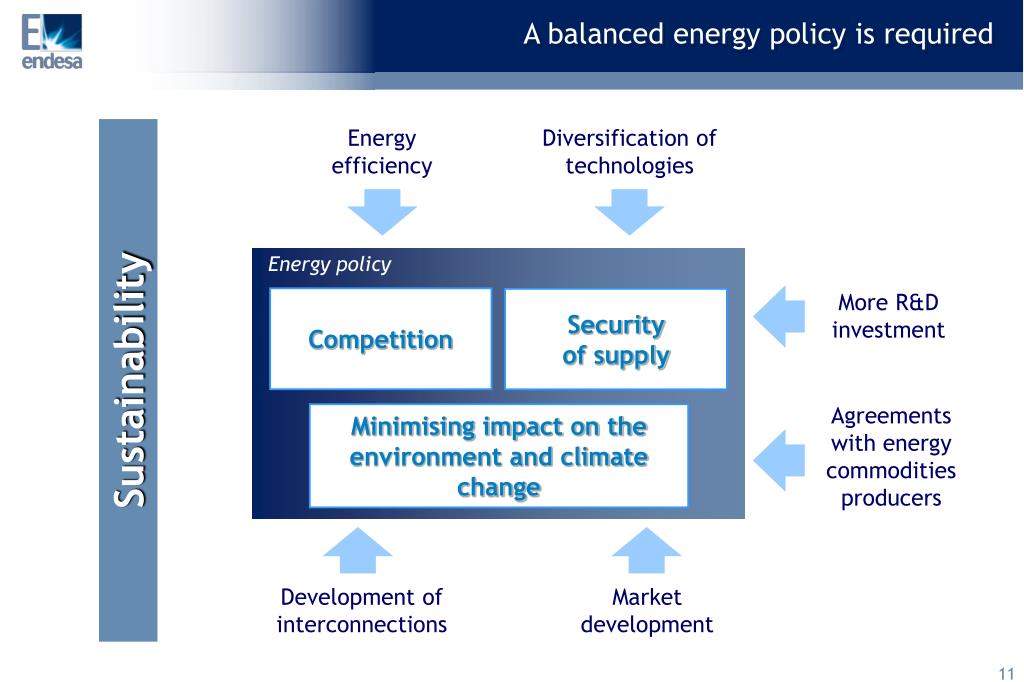 endesa

A balanced energy policy is required

Sustainability

Energy efficiency

Diversification of technologies

Energy policy

Competition

Security of supply

Minimising impact on the environment and climate change

More R&D investment

Agreements with energy commodities producers

Development of interconnections

Market development

11